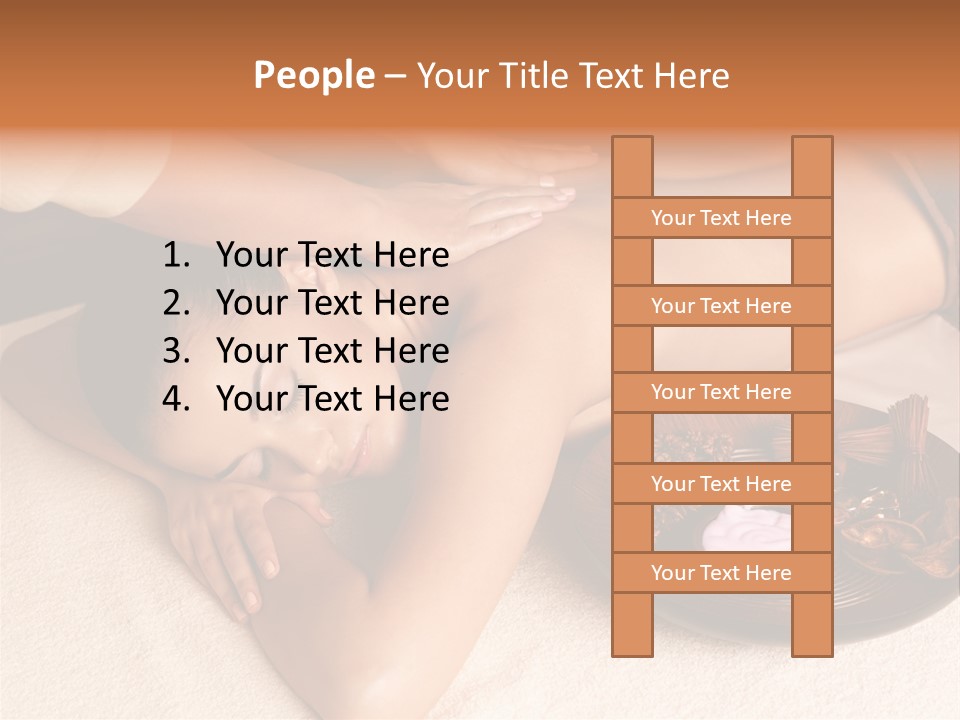 People – Your Title Text Here

1. Your Text Here
2. Your Text Here
3. Your Text Here
4. Your Text Here

Your Text Here

Your Text Here

Your Text Here

Your Text Here

Your Text Here